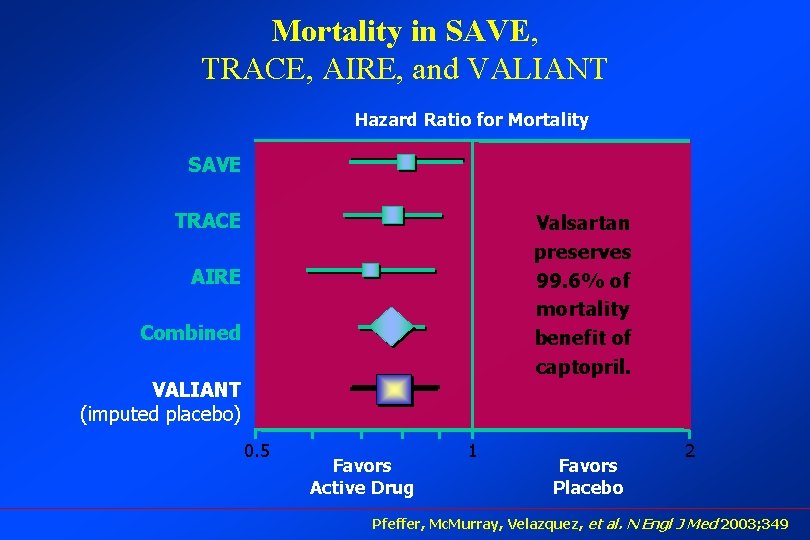 Mortality in SAVE,
TRACE, AIRE, and VALIANT

Hazard Ratio for Mortality

SAVE

TRACE

AIRE

Combined

VALIANT
(imputed placebo)

Valsartan preserves 99.6% of mortality benefit of captopril.

0.5

1

2

Favors
Active Drug

Favors
Placebo

Pfeffer, McMurray, Velazquez, et al. N Engl J Med 2003;349